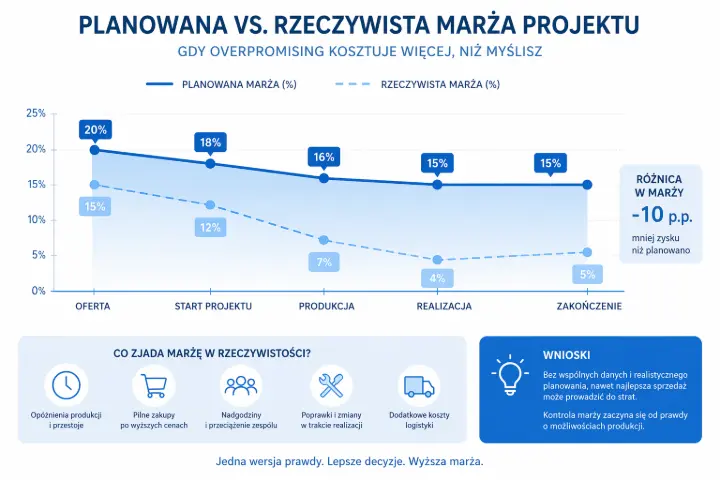 PLANOWANA VS. RZECZYWISTA MARŻA PROJEKTU

GDY OVERPROMISING KOSZTUJE WIĘCEJ, NIŻ MYŚLISZ

PLANOWANA MARŻA (%)

RZECZYWISTA MARŻA (%)

25%
20%
15%
10%
5%
0%

20%
18%
16%
15%
15%

15%
12%
7%
4%
5%

OFERTA
START PROJEKTU
PRODUKCJA
REALIZACJA
ZAKOŃCZENIE

RÓŻNICA W MARŻY

-10 p.p.

mniej zysku niż planowano

CO ZJADA MARŻĘ W RZECZYWISTOŚCI?

Opóźnienia produkcji i przestoje

Pilne zakupy po wyższych cenach

Nadgodziny i przeciążenie zespołu

Poprawki i zmiany w trakcie realizacji

Dodatkowe koszty logistyki

WNIOSKI

Bez wspólnych danych i realistycznego planowania, nawet najlepsza sprzedaż może prowadzić do strat.

Kontrola marży zaczyna się od prawdy o możliwościach produkcji.

Jedna wersja prawdy. Lepsze decyzje. Wyższa marża.